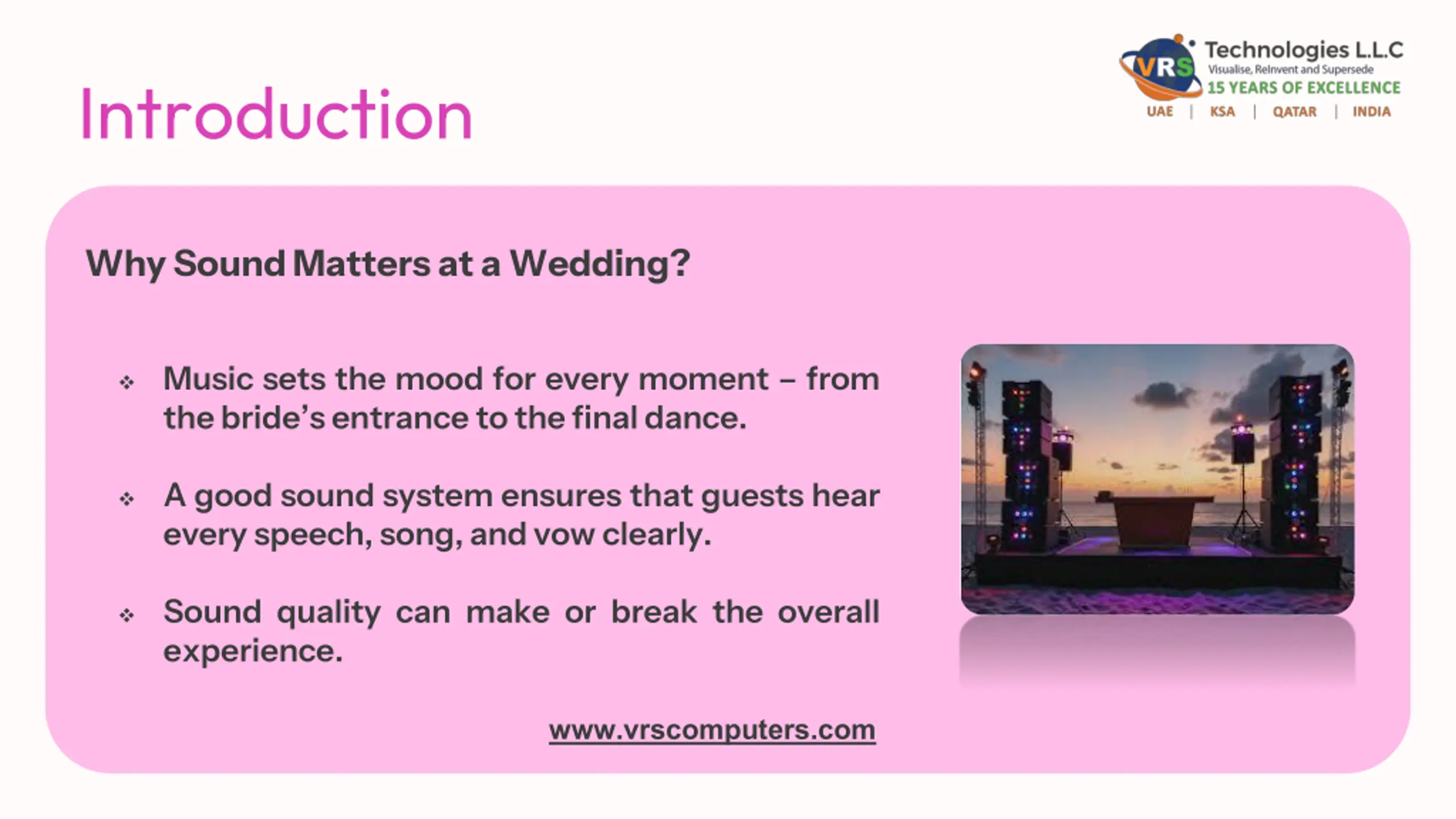 Introduction

VRS Technologies L.L.C
Visualise, Reinvent and Supersede
15 YEARS OF EXCELLENCE
UAE | KSA | QATAR | INDIA

Why Sound Matters at a Wedding?

❖ Music sets the mood for every moment – from the bride's entrance to the final dance.

❖ A good sound system ensures that guests hear every speech, song, and vow clearly.

❖ Sound quality can make or break the overall experience.

www.vrscomputers.com